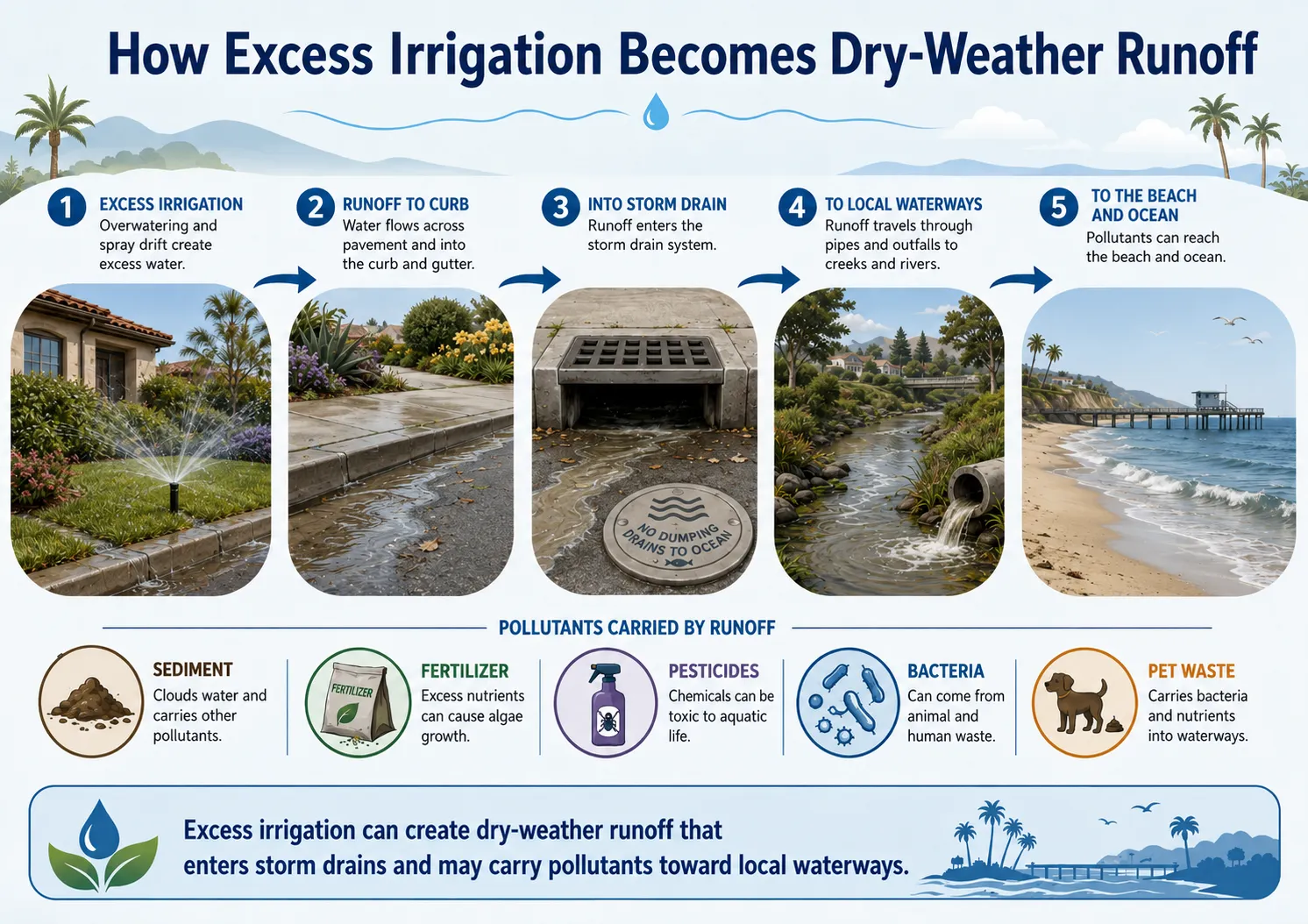 How Excess Irrigation Becomes Dry-Weather Runoff

1 EXCESS IRRIGATION
Overwatering and spray drift create excess water.

2 RUNOFF TO CURB
Water flows across pavement and into the curb and gutter.

3 INTO STORM DRAIN
Runoff enters the storm drain system.

NO DUMPING DRAINS TO OCEAN

4 TO LOCAL WATERWAYS
Runoff travels through pipes and outfalls to creeks and rivers.

5 TO THE BEACH AND OCEAN
Pollutants can reach the beach and ocean.

POLLUTANTS CARRIED BY RUNOFF

SEDIMENT
Clouds water and carries other pollutants.

FERTILIZER
FERTILIZER
Excess nutrients can cause algae growth.

PESTICIDES
Chemicals can be toxic to aquatic life.

BACTERIA
Can come from animal and human waste.

PET WASTE
Carries bacteria and nutrients into waterways.

Excess irrigation can create dry-weather runoff that enters storm drains and may carry pollutants toward local waterways.